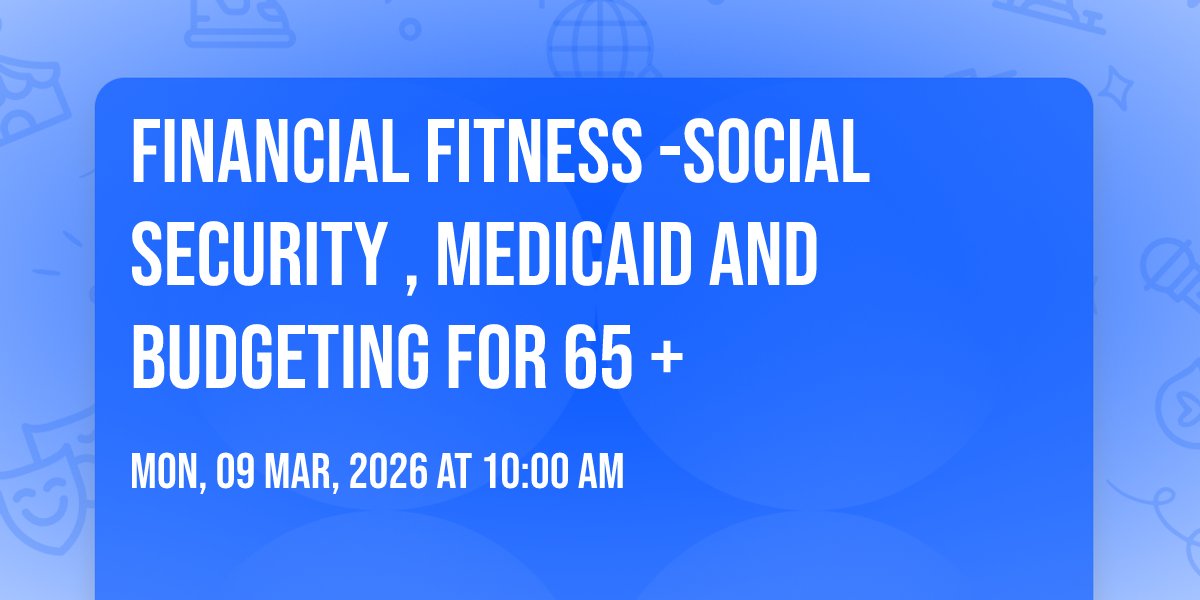 FINANCIAL FITNESS -SOCIAL SECURITY , MEDICAID AND BUDGETING FOR 65 +

MON, 09 MAR, 2026 AT 10:00 AM